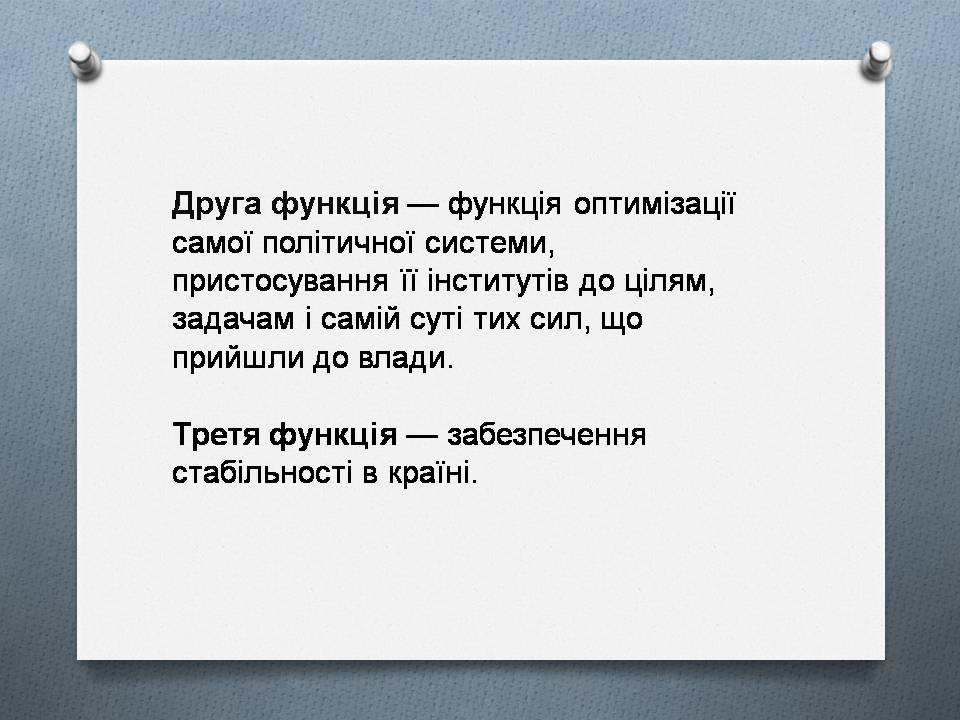 Друга функція — функція оптимізації самої політичної системи, пристосування її інститутів до цілям, задачам і самій суті тих сил, що прийшли до влади.

Третя функція — забезпечення стабільності в країні.